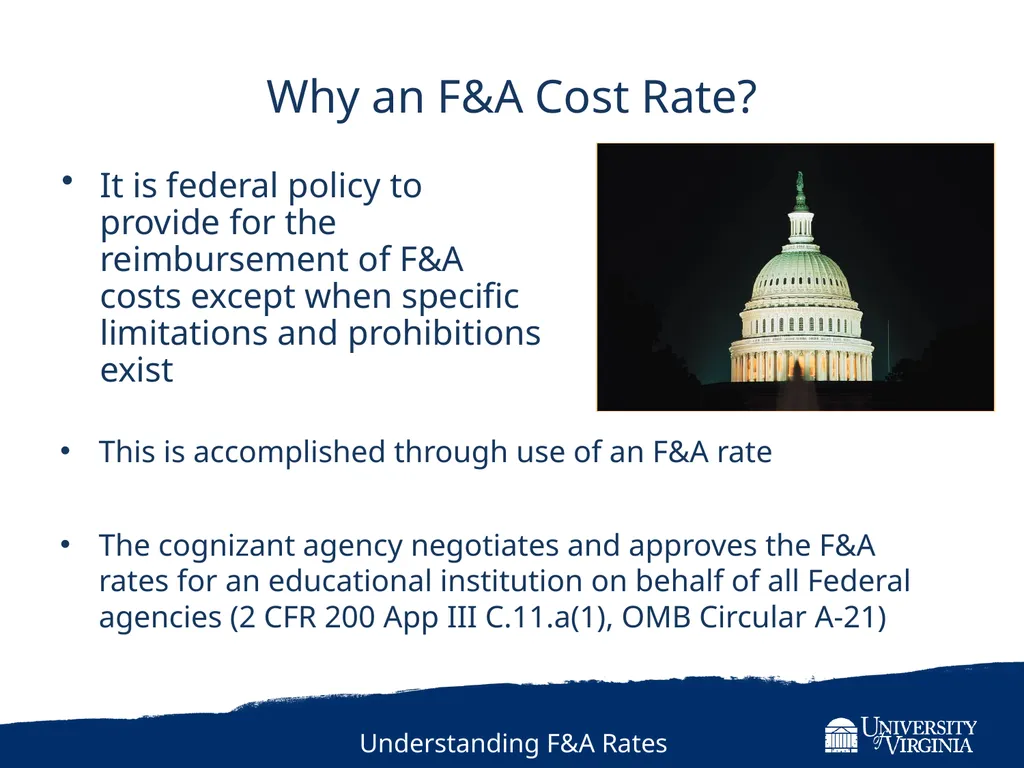 Why an F&A Cost Rate?

• It is federal policy to provide for the reimbursement of F&A costs except when specific limitations and prohibitions exist

• This is accomplished through use of an F&A rate

• The cognizant agency negotiates and approves the F&A rates for an educational institution on behalf of all Federal agencies (2 CFR 200 App III C.11.a(1), OMB Circular A-21)

Understanding F&A Rates

UNIVERSITY of VIRGINIA